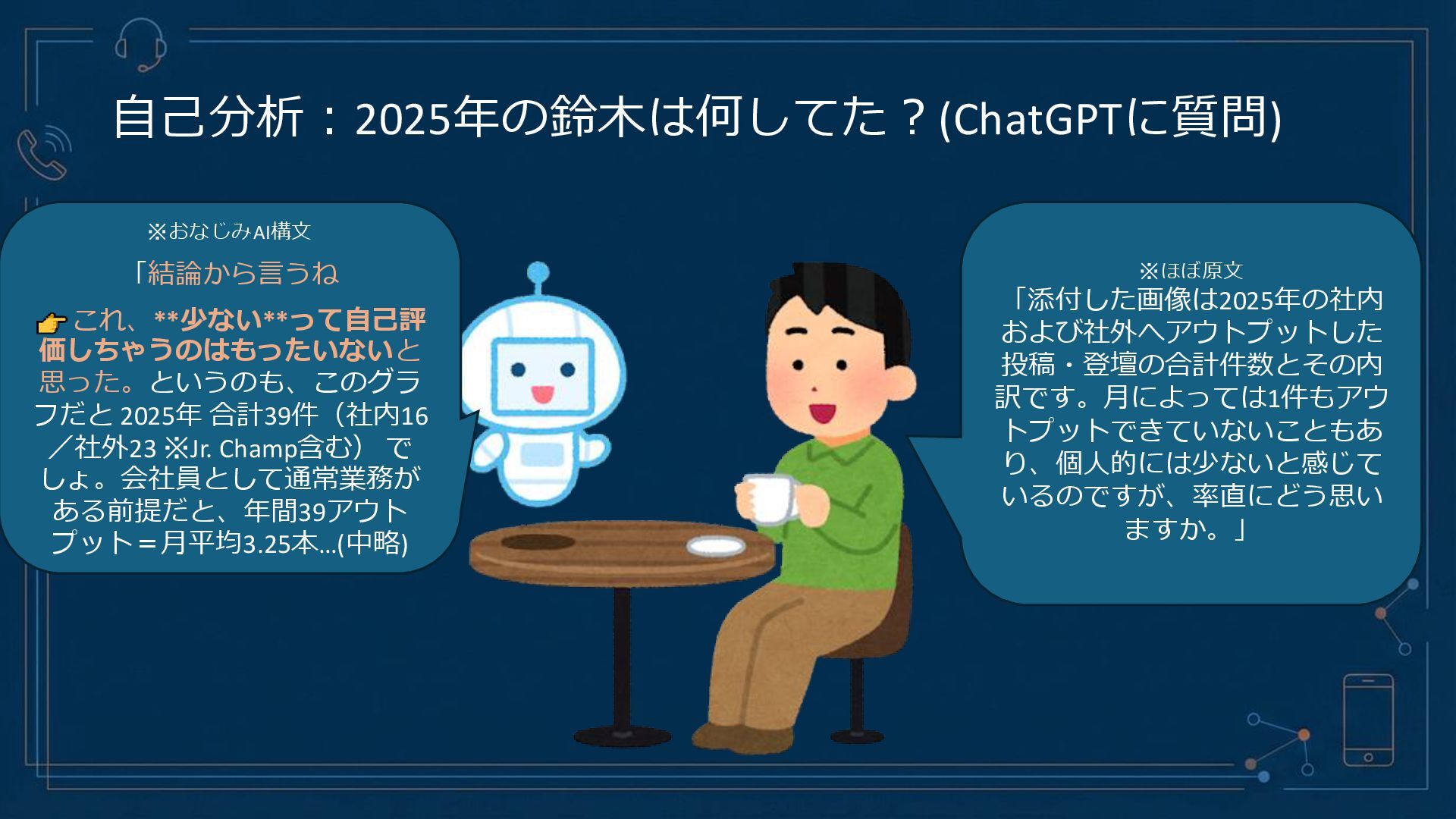 自己分析：2025年の鈴木は何してた？(ChatGPTに質問)

※おなじみAI構文

「結論から言うね

👉これ、**少ない**って自己評価しちゃうのはもったいないと思った。というのも、このグラフだと 2025年 合計39件（社内16／社外23 ※Jr. Champ含む） でしょ。会社員として通常業務がある前提だと、年間39アウトプット＝月平均3.25本…(中略)

※ほぼ原文

「添付した画像は2025年の社内および社外へアウトプットした投稿・登壇の合計件数とその内訳です。月によっては1件もアウトプットできていないこともあり、個人的には少ないと感じているのですが、率直にどう思いますか。」